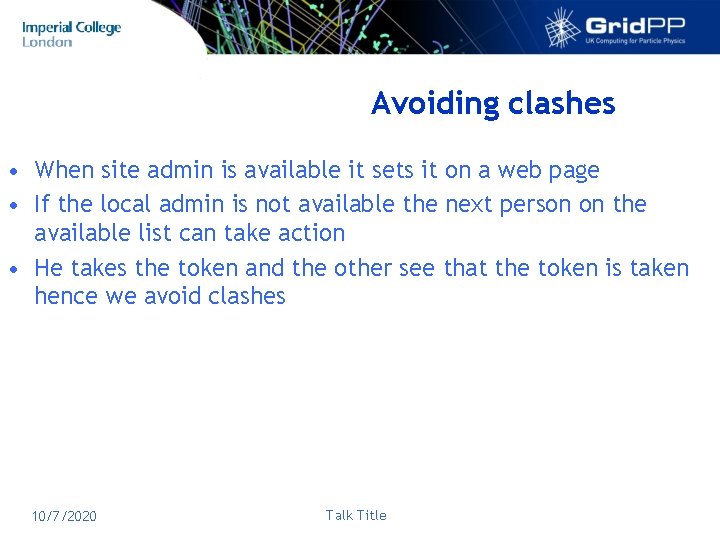 Imperial College
London

GridPP
UK Computing for Particle Physics

Avoiding clashes

• When site admin is available it sets it on a web page
• If the local admin is not available the next person on the available list can take action
• He takes the token and the other see that the token is taken hence we avoid clashes

10/7/2020

Talk Title